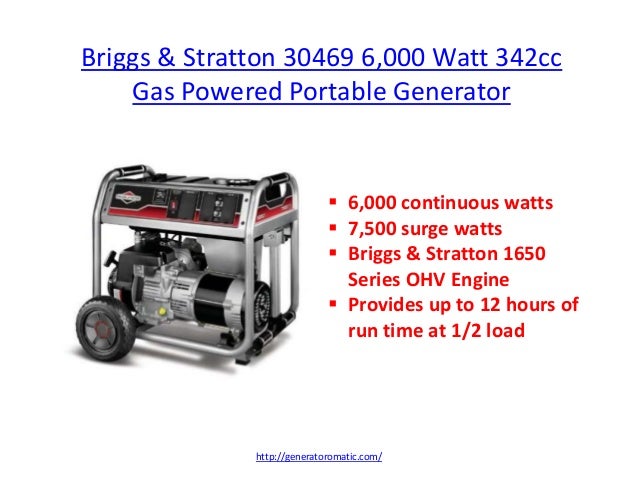 Briggs & Stratton 30469 6,000 Watt 342cc Gas Powered Portable Generator

▪ 6,000 continuous watts
▪ 7,500 surge watts
▪ Briggs & Stratton 1650 Series OHV Engine
▪ Provides up to 12 hours of run time at 1/2 load

http://generatoromatic.com/